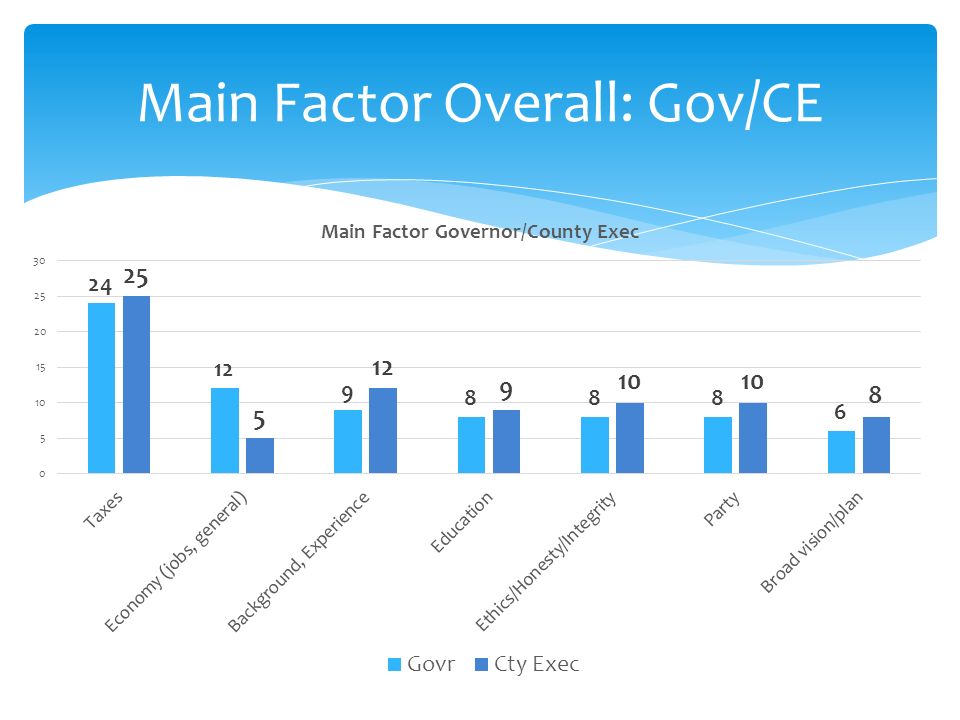 Main Factor Overall: Gov/CE

Main Factor Governor/County Exec

30
25
20
15
10
5
0

24 25
12 5
9 12
8 9
8 10
8 10
6 8

Taxes
Economy (jobs, general)
Background, Experience
Education
Ethics/Honesty/Integrity
Party
Broad vision/plan

Govr Cty Exec